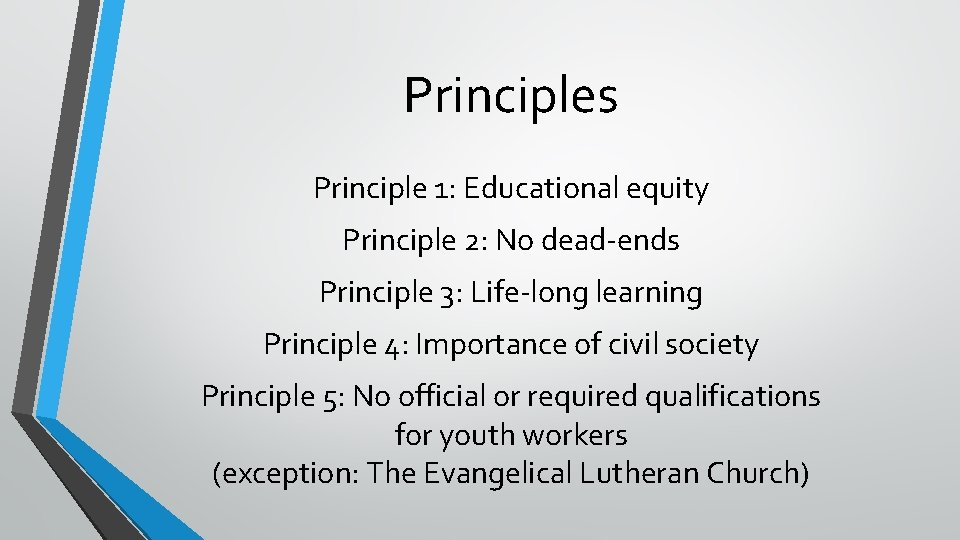 Principles

Principle 1: Educational equity

Principle 2: No dead-ends

Principle 3: Life-long learning

Principle 4: Importance of civil society

Principle 5: No official or required qualifications for youth workers
(exception: The Evangelical Lutheran Church)